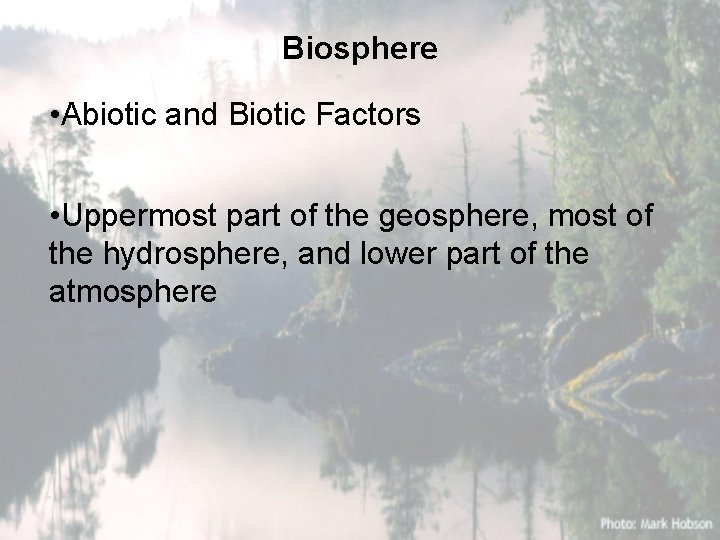 Biosphere

•Abiotic and Biotic Factors

•Uppermost part of the geosphere, most of the hydrosphere, and lower part of the atmosphere

Photo: Mark Hobson